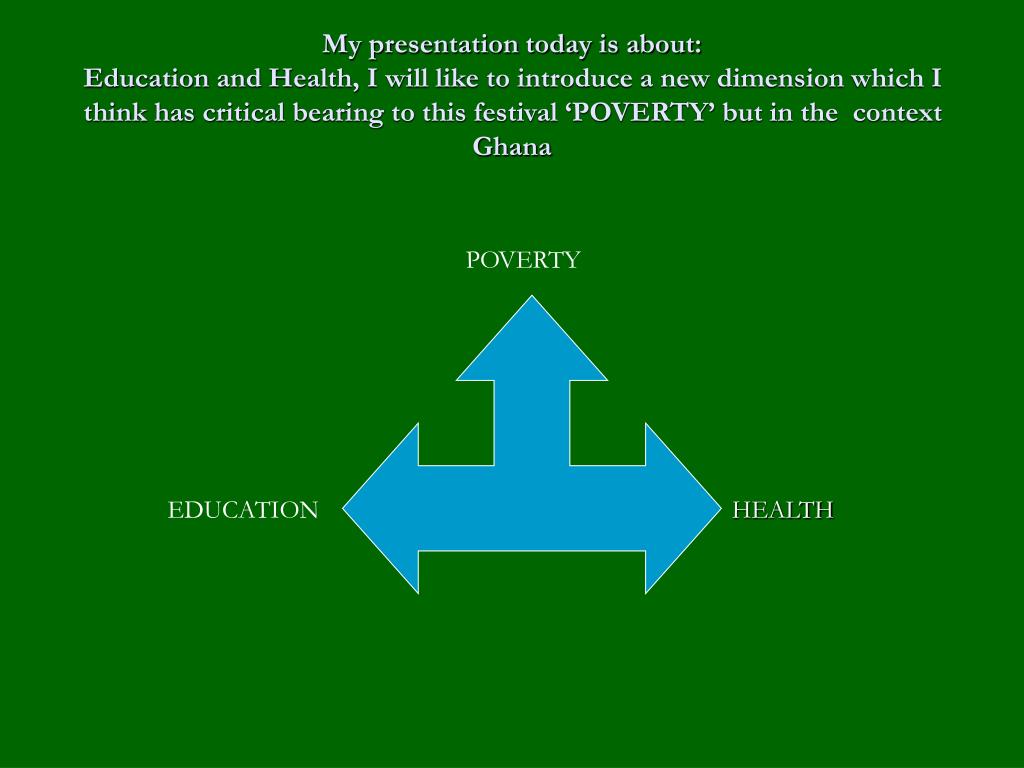 My presentation today is about:
Education and Health, I will like to introduce a new dimension which I think has critical bearing to this festival ‘POVERTY’ but in the context Ghana

POVERTY

EDUCATION

HEALTH